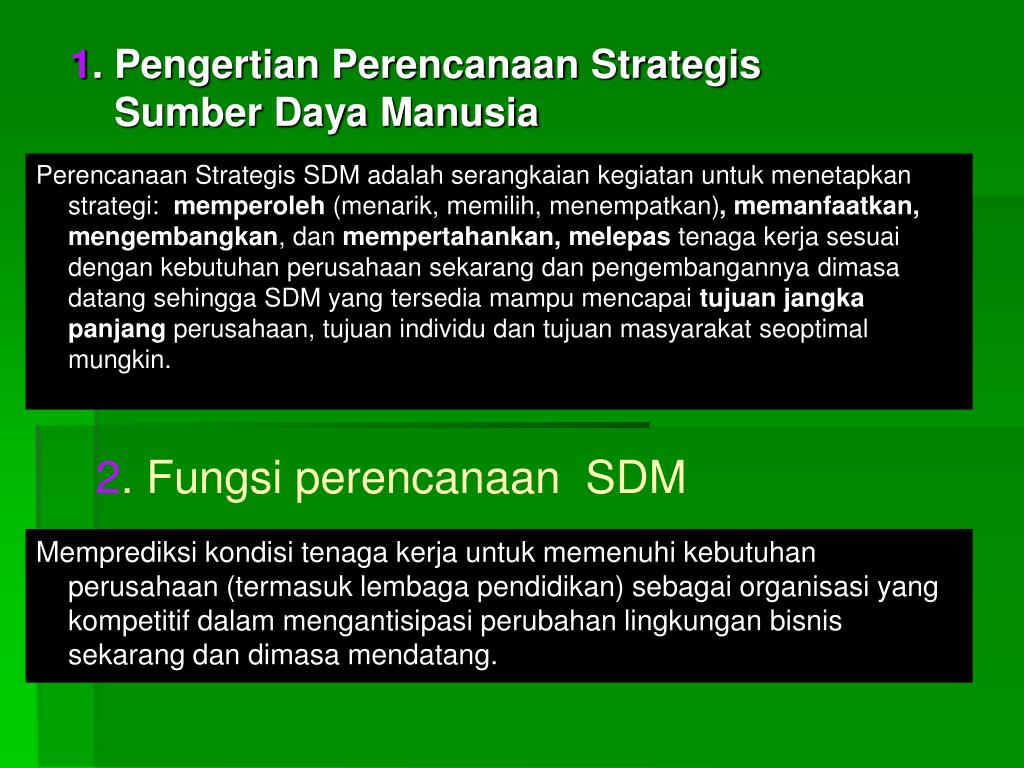 1. Pengertian Perencanaan Strategis Sumber Daya Manusia

Perencanaan Strategis SDM adalah serangkaian kegiatan untuk menetapkan strategi: memperoleh (menarik, memilih, menempatkan), memanfaatkan, mengembangkan, dan mempertahankan, melepas tenaga kerja sesuai dengan kebutuhan perusahaan sekarang dan pengembangannya dimasa datang sehingga SDM yang tersedia mampu mencapai tujuan jangka panjang perusahaan, tujuan individu dan tujuan masyarakat seoptimal mungkin.

2. Fungsi perencanaan SDM

Memprediksi kondisi tenaga kerja untuk memenuhi kebutuhan perusahaan (termasuk lembaga pendidikan) sebagai organisasi yang kompetitif dalam mengantisipasi perubahan lingkungan bisnis sekarang dan dimasa mendatang.